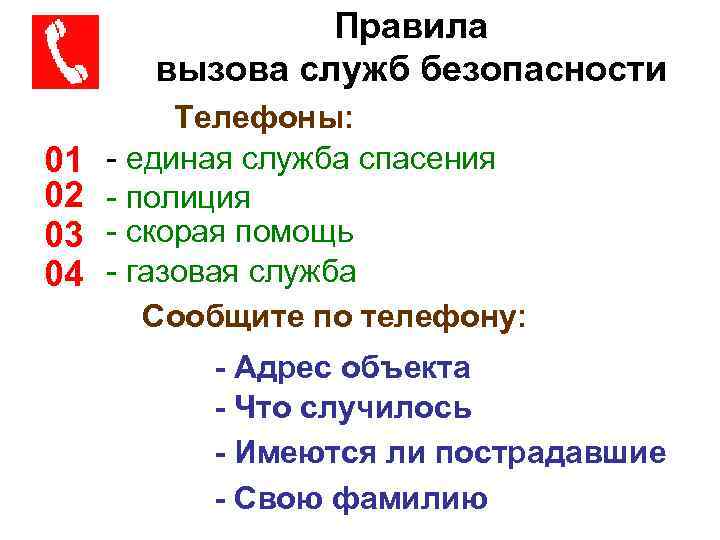 Правила
вызова служб безопасности

Телефоны:

01 - единая служба спасения
02 - полиция
03 - скорая помощь
04 - газовая служба

Сообщите по телефону:

- Адрес объекта
- Что случилось
- Имеются ли пострадавшие
- Свою фамилию